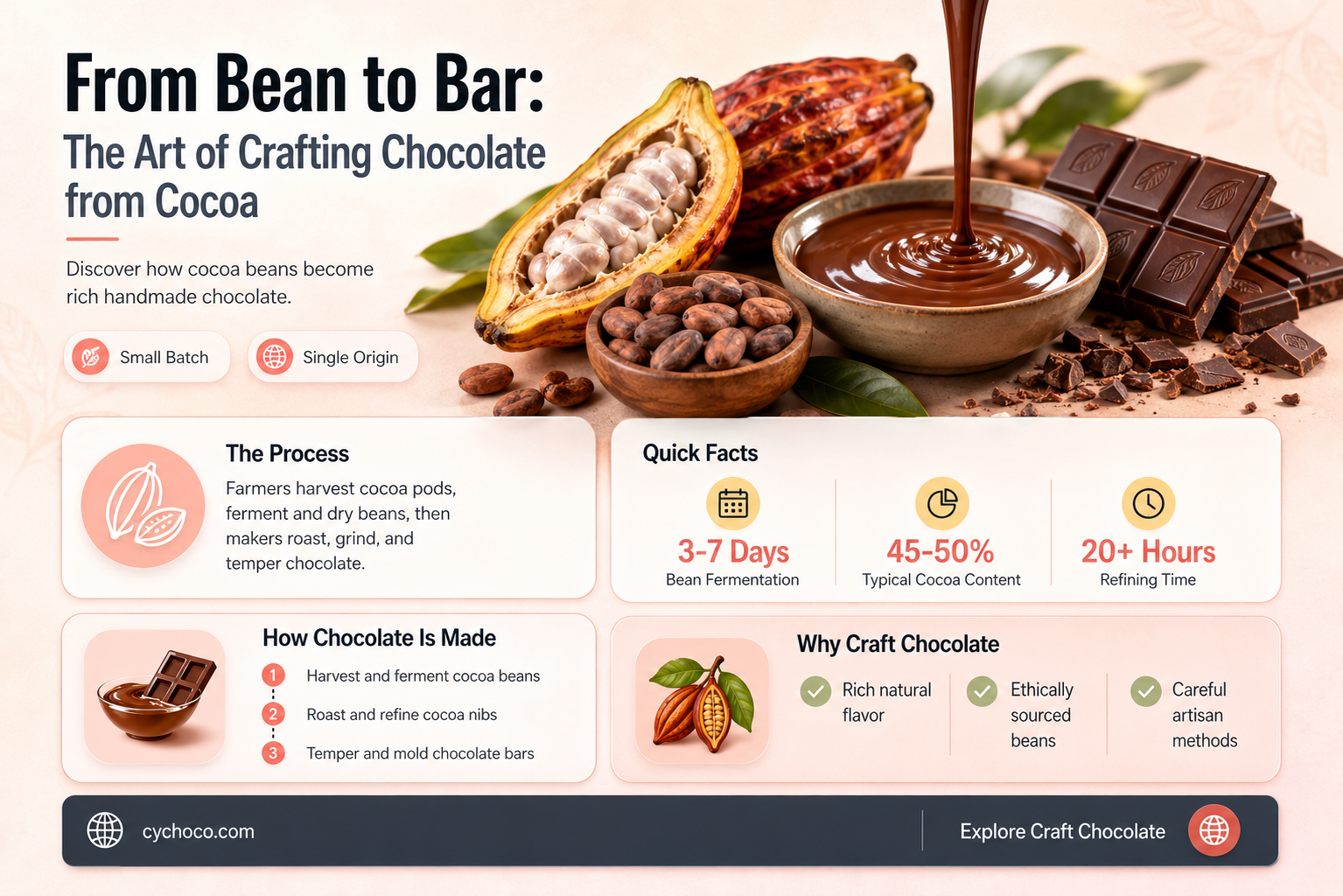 From Bean to Bar:
The Art of Crafting Chocolate from Cocoa

Discover how cocoa beans become rich handmade chocolate.

Small Batch
Single Origin

The Process
Farmers harvest cocoa pods, ferment and dry beans, then makers roast, grind, and temper chocolate.

Quick Facts
3-7 Days
Bean Fermentation
45-50%
Typical Cocoa Content
20+ Hours
Refining Time

How Chocolate Is Made
1 Harvest and ferment cocoa beans
2 Roast and refine cocoa nibs
3 Temper and mold chocolate bars

Why Craft Chocolate
Rich natural flavor
Ethically sourced beans
Careful artisan methods

cychoco.com
Explore Craft Chocolate